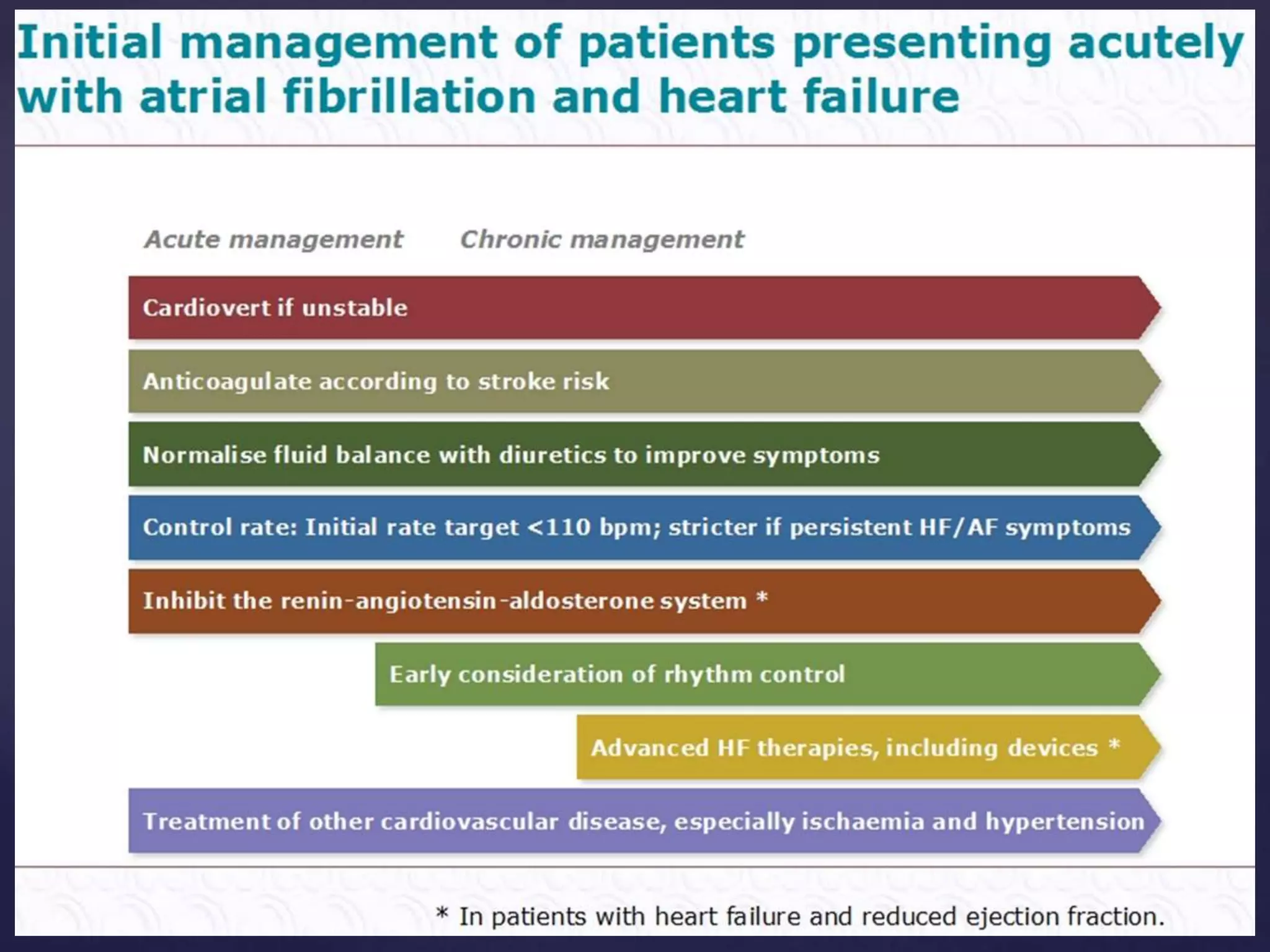 Initial management of patients presenting acutely with atrial fibrillation and heart failure

Acute management Chronic management

Cardiovert if unstable

Anticoagulate according to stroke risk

Normalise fluid balance with diuretics to improve symptoms

Control rate: Initial rate target <110 bpm; stricter if persistent HF/AF symptoms

Inhibit the renin-angiotensin-aldosterone system *

Early consideration of rhythm control

Advanced HF therapies, including devices *

Treatment of other cardiovascular disease, especially ischaemia and hypertension

* In patients with heart failure and reduced ejection fraction.